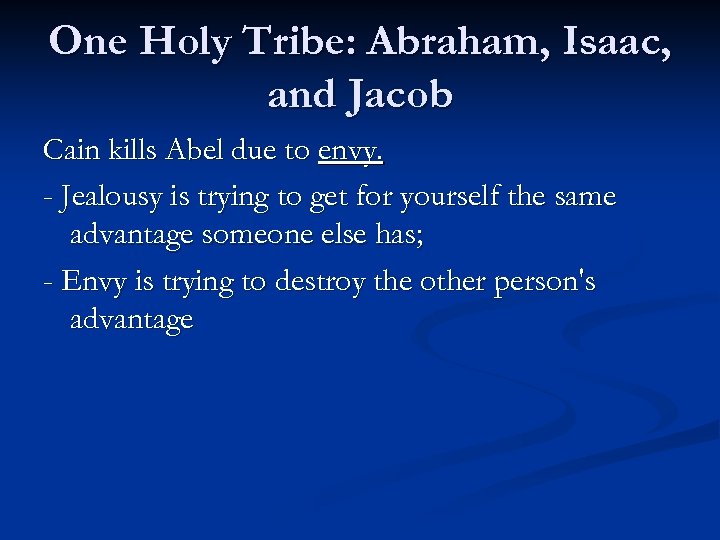 One Holy Tribe: Abraham, Isaac, and Jacob

Cain kills Abel due to envy.

- Jealousy is trying to get for yourself the same advantage someone else has;

- Envy is trying to destroy the other person's advantage